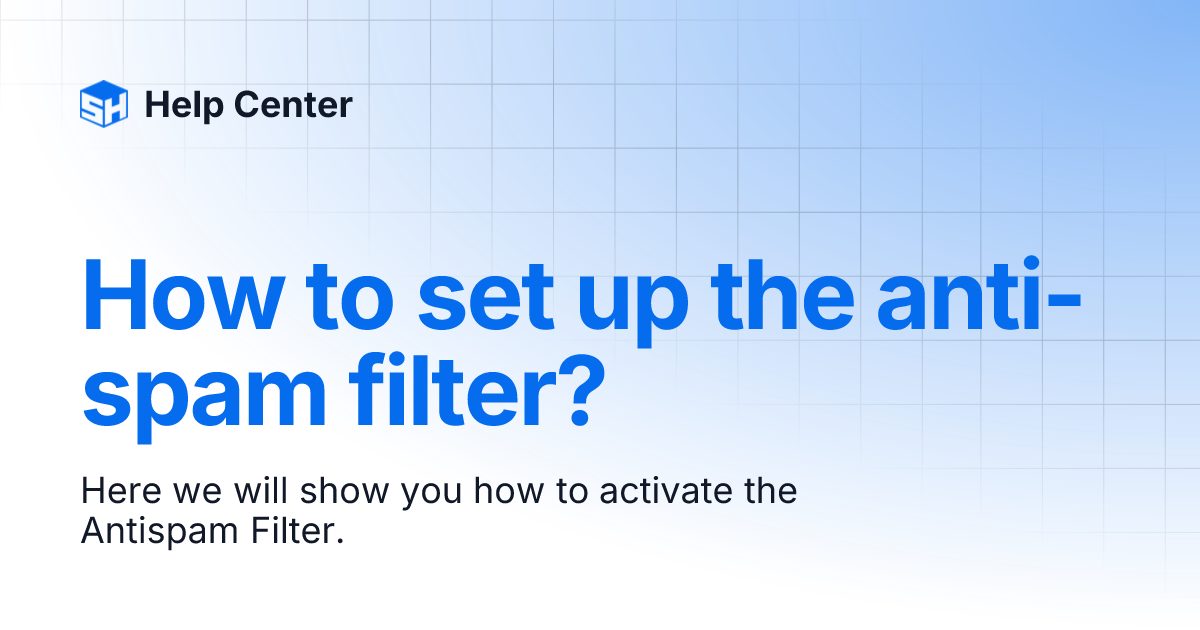 SH Help Center

How to set up the anti-spam filter?

Here we will show you how to activate the Antispam Filter.